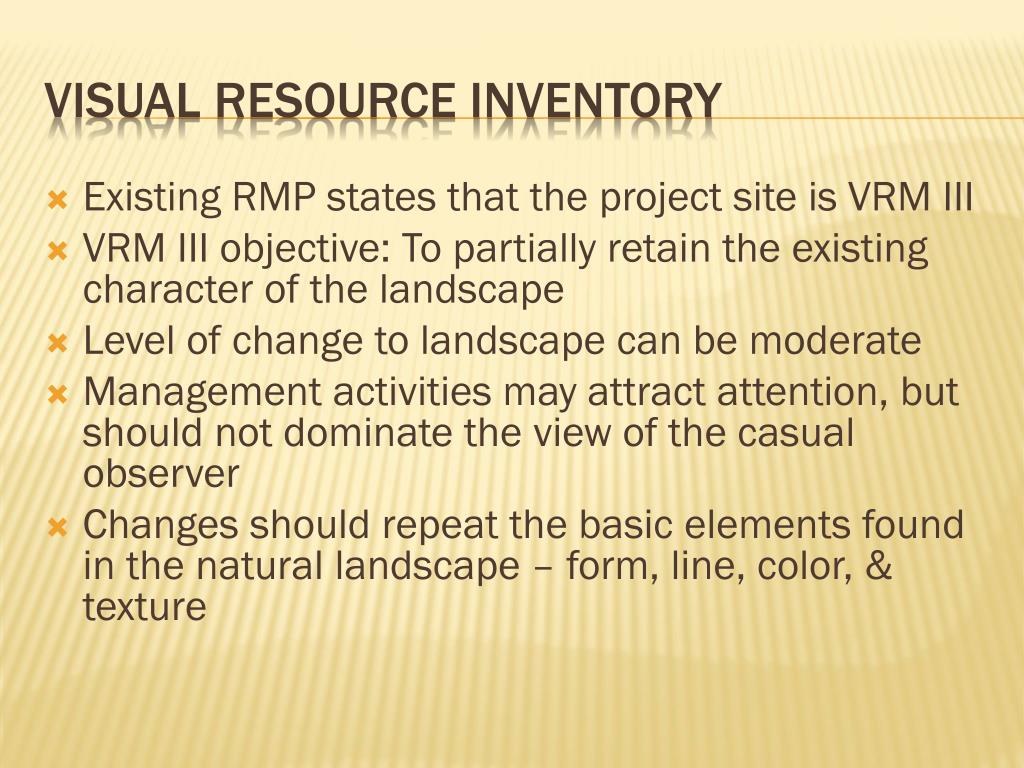 VISUAL RESOURCE INVENTORY

Existing RMP states that the project site is VRM III

VRM III objective: To partially retain the existing character of the landscape

Level of change to landscape can be moderate

Management activities may attract attention, but should not dominate the view of the casual observer

Changes should repeat the basic elements found in the natural landscape – form, line, color, & texture